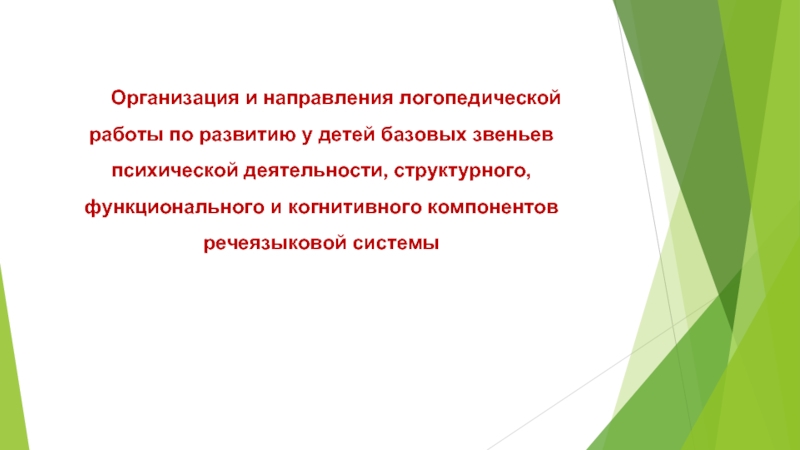 Организация и направления логопедической работы по развитию у детей базовых звеньев психической деятельности, структурного, функционального и когнитивного компонентов речеязыковой системы